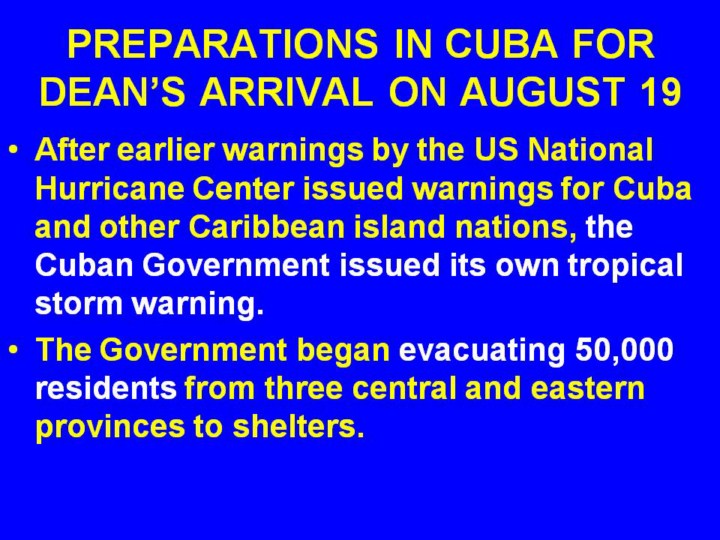 PREPARATIONS IN CUBA FOR DEAN'S ARRIVAL ON AUGUST 19

• After earlier warnings by the US National Hurricane Center issued warnings for Cuba and other Caribbean island nations, the Cuban Government issued its own tropical storm warning.

• The Government began evacuating 50,000 residents from three central and eastern provinces to shelters.